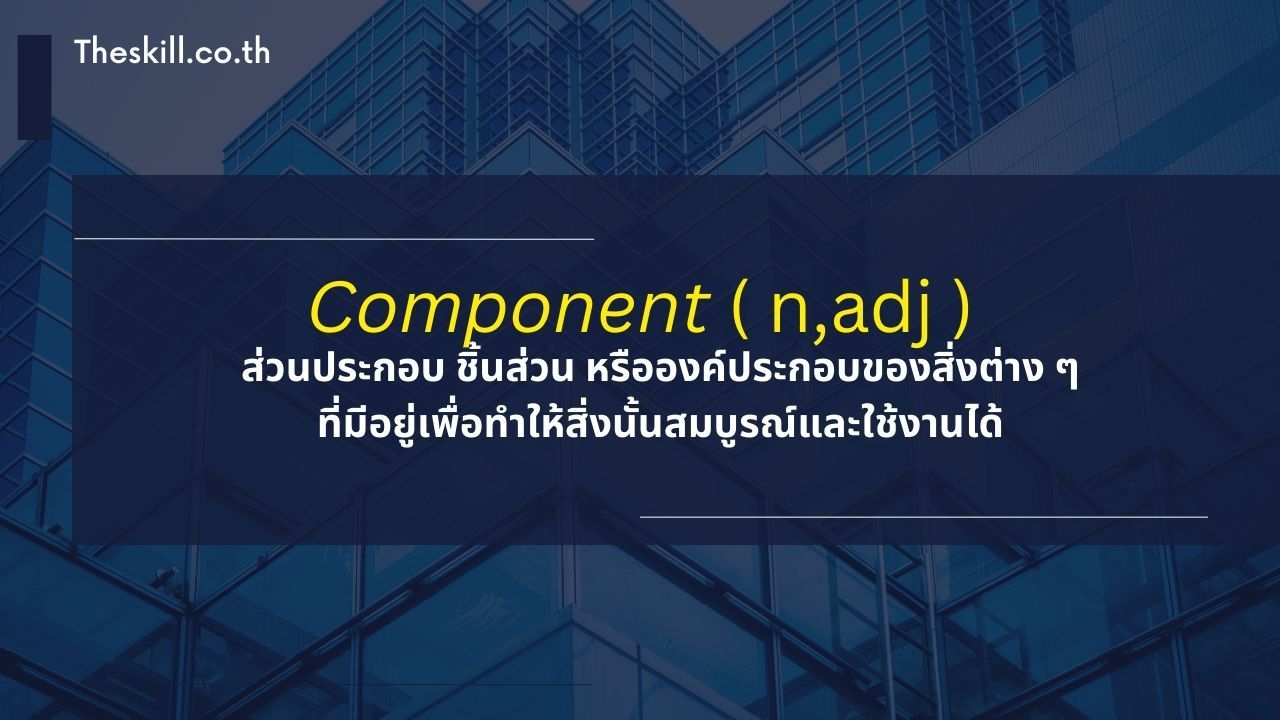 Theskill.co.th

Component ( n,adj )
ส่วนประกอบ ชิ้นส่วน หรือองค์ประกอบของสิ่งต่าง ๆ ที่มีอยู่เพื่อทำให้สิ่งนั้นสมบูรณ์และใช้งานได้